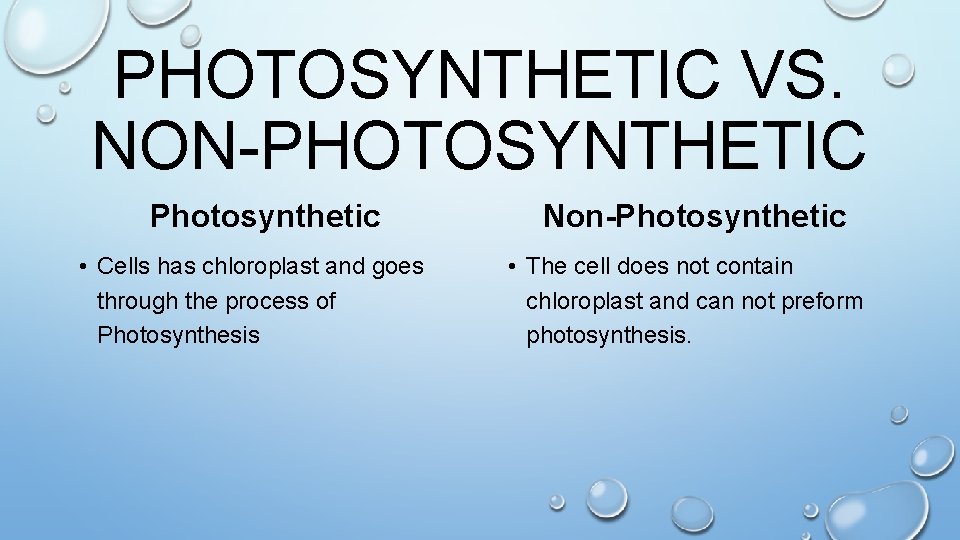 PHOTOSYNTHETIC VS. NON-PHOTOSYNTHETIC

Photosynthetic

• Cells has chloroplast and goes through the process of Photosynthesis

Non-Photosynthetic

• The cell does not contain chloroplast and can not preform photosynthesis.